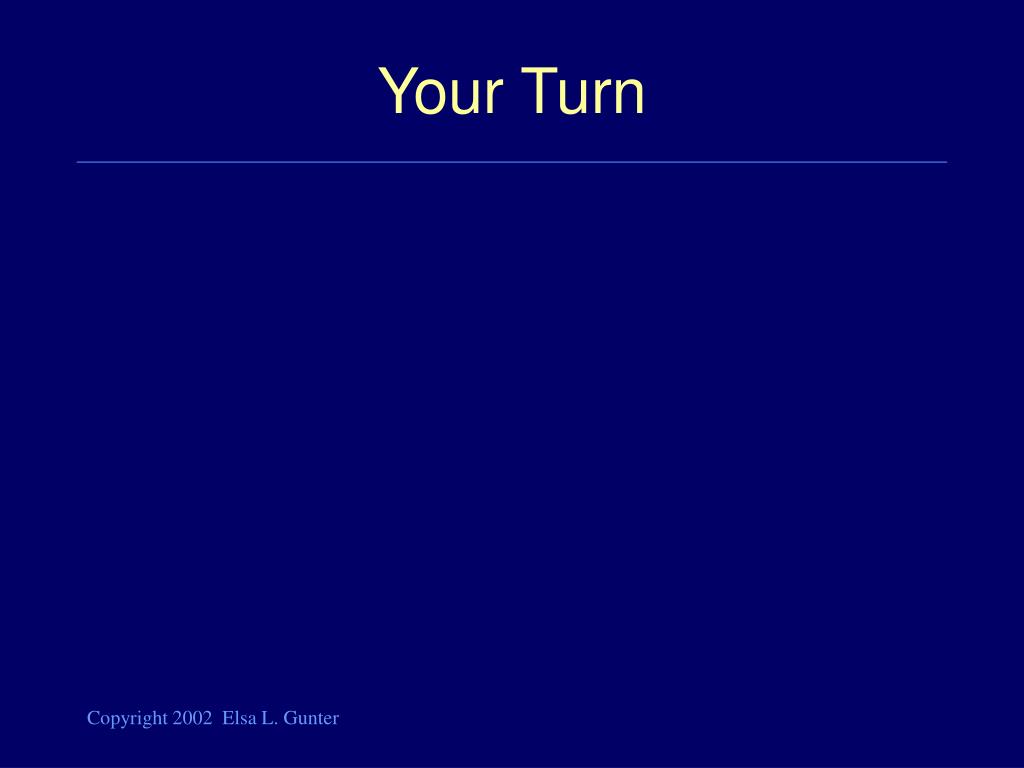 Your Turn

Copyright 2002 Elsa L. Gunter